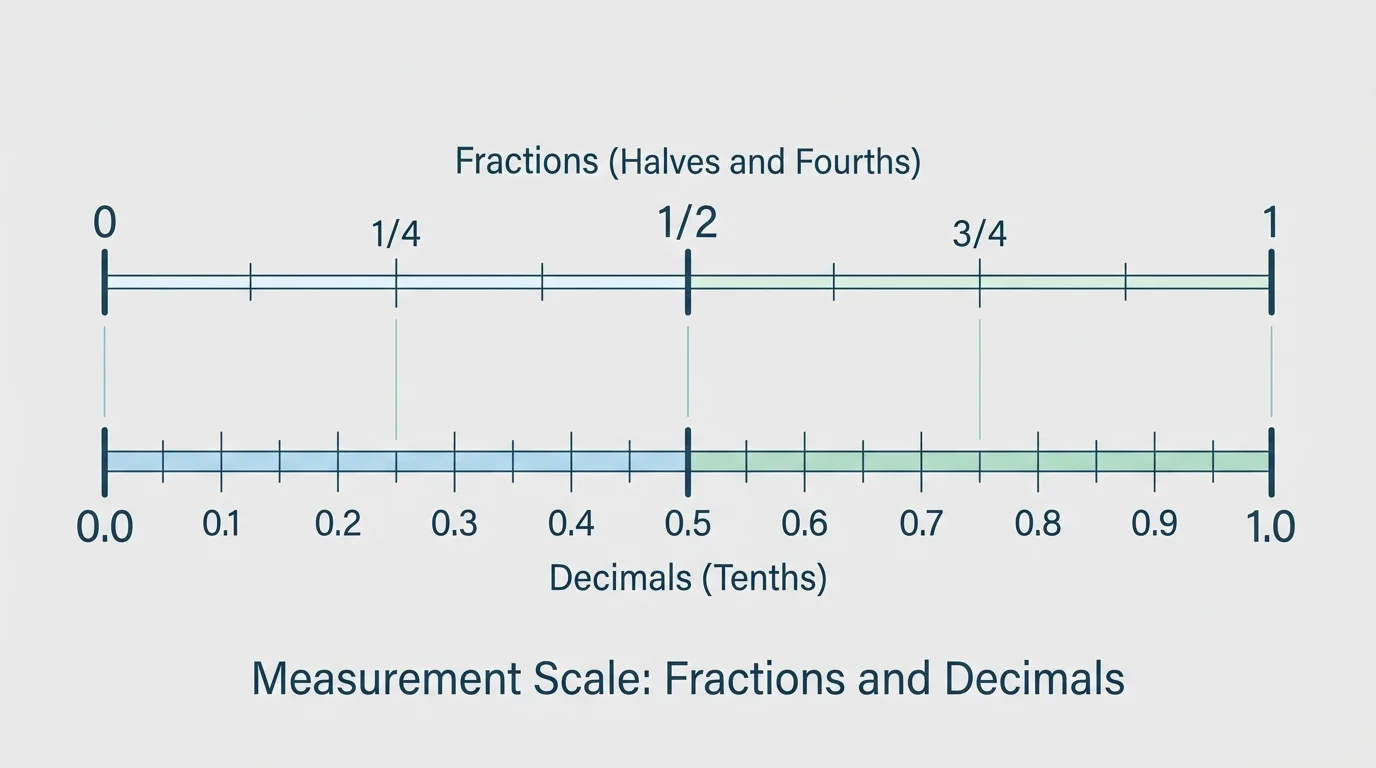 Fractions (Halves and Fourths)

0 1/4 1/2 3/4 1

0.0 0.1 0.2 0.3 0.4 0.5 0.6 0.7 0.8 0.9 1.0

Decimals (Tenths)

Measurement Scale: Fractions and Decimals